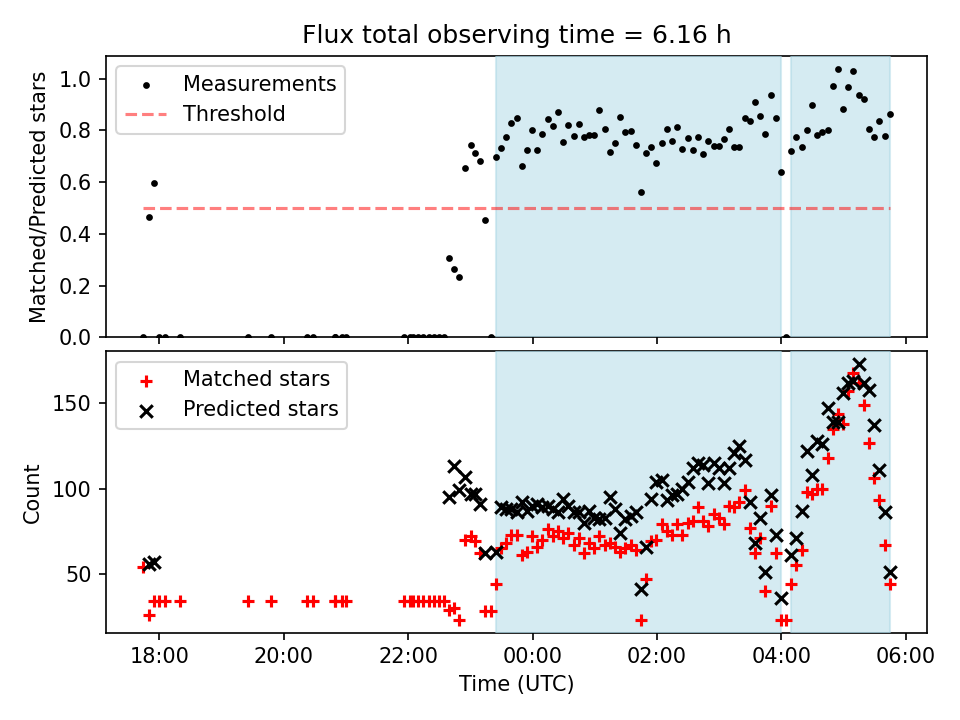 Flux total observing time = 6.16 h

Measurements
Threshold

Matched/Predicted stars

1.0
0.8
0.6
0.4
0.2
0.0

Matched stars
Predicted stars

Count

150
100
50

18:00
20:00
22:00
00:00
02:00
04:00
06:00

Time (UTC)